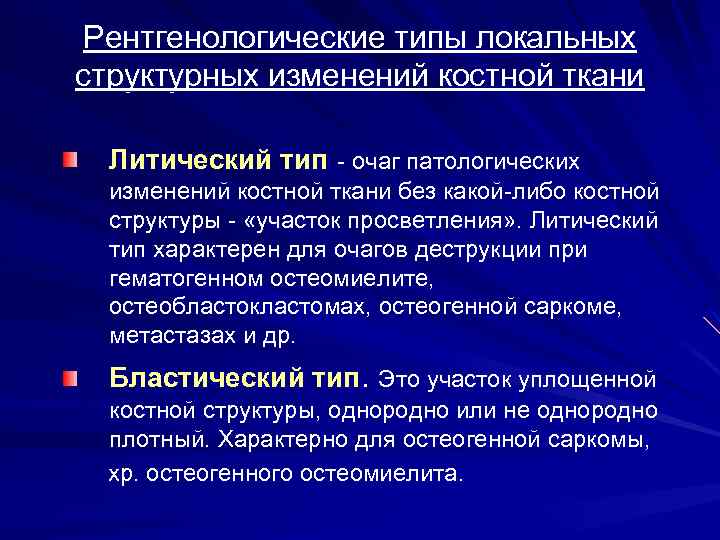 Рентгенологические типы локальных структурных изменений костной ткани

Литический тип - очаг патологических изменений костной ткани без какой-либо костной структуры - «участок просветления». Литический тип характерен для очагов деструкции при гематогенном остеомиелите, остеобластокластомах, остеогенной саркоме, метастазах и др.

Бластический тип. Это участок уплощенной костной структуры, однородно или не однородно плотный. Характерно для остеогенной саркомы, хр. остеогенного остеомиелита.